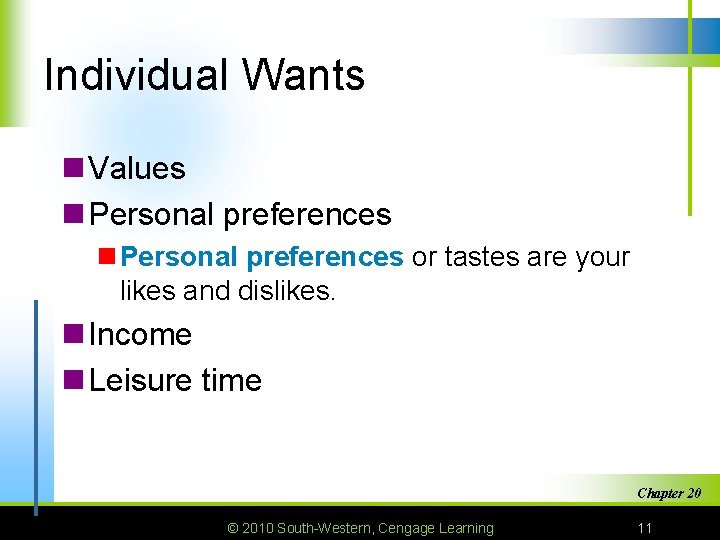 Individual Wants

Values

Personal preferences

Personal preferences or tastes are your likes and dislikes.

Income

Leisure time

Chapter 20

© 2010 South-Western, Cengage Learning

11